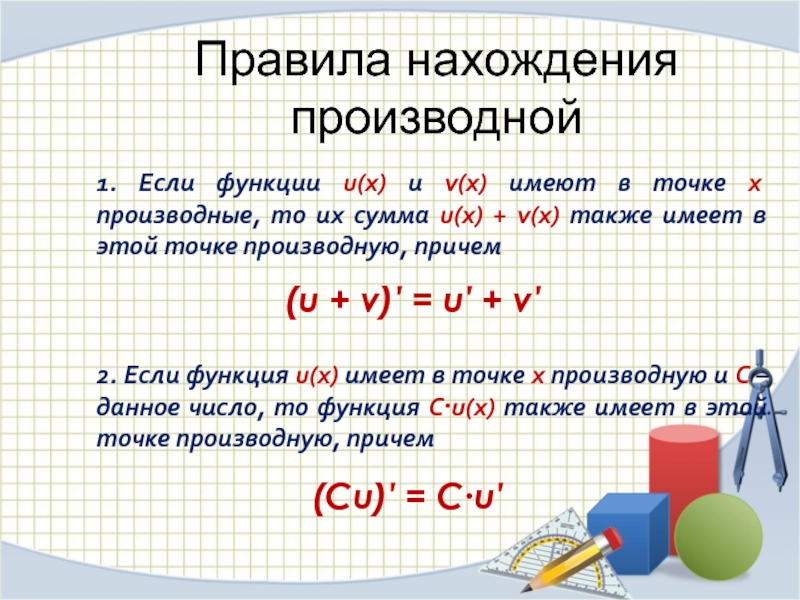 Правила нахождения производной

1. Если функции $u(x)$ и $v(x)$ имеют в точке $x$ производные, то их сумма $u(x) + v(x)$ также имеет в этой точке производную, причем

$(u + v)' = u' + v'$

2. Если функция $u(x)$ имеет в точке $x$ производную и $C$ – данное число, то функция $C \cdot u(x)$ также имеет в этой точке производную, причем

$(Cu)' = C \cdot u'$